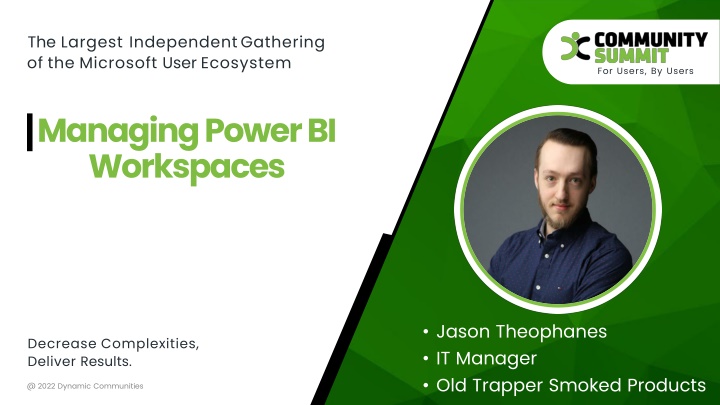 The Largest Independent Gathering of the Microsoft User Ecosystem

COMMUNITY SUMMIT
For Users, By Users

Managing Power BI Workspaces

Decrease Complexities, Deliver Results.

@ 2022 Dynamic Communities

• Jason Theophanes
• IT Manager
• Old Trapper Smoked Products